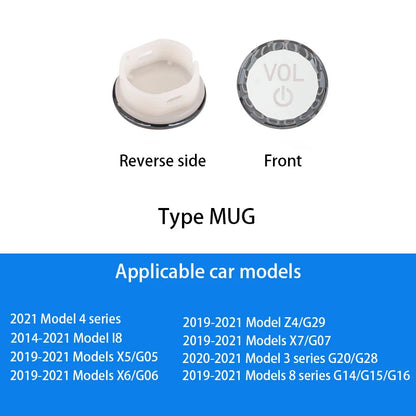 VOL

Reverse side

Front

Type MUG

Applicable car models

2021 Model 4 series
2014-2021 Model I8
2019-2021 Models X5/G05
2019-2021 Models X6/G06

2019-2021 Model Z4/G29
2019-2021 Models X7/G07
2020-2021 Model 3 series G20/G28
2019-2021 Models 8 series G14/G15/G16